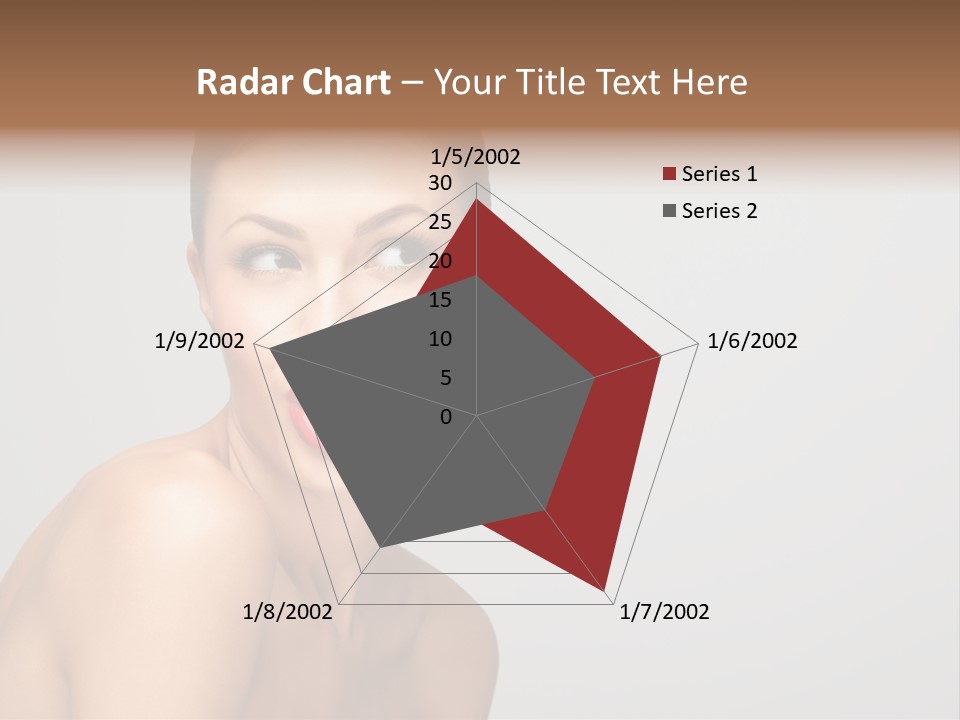 Radar Chart – Your Title Text Here

1/5/2002
30
25
20
15
10
5
0
1/6/2002
1/7/2002
1/8/2002
1/9/2002

Series 1
Series 2